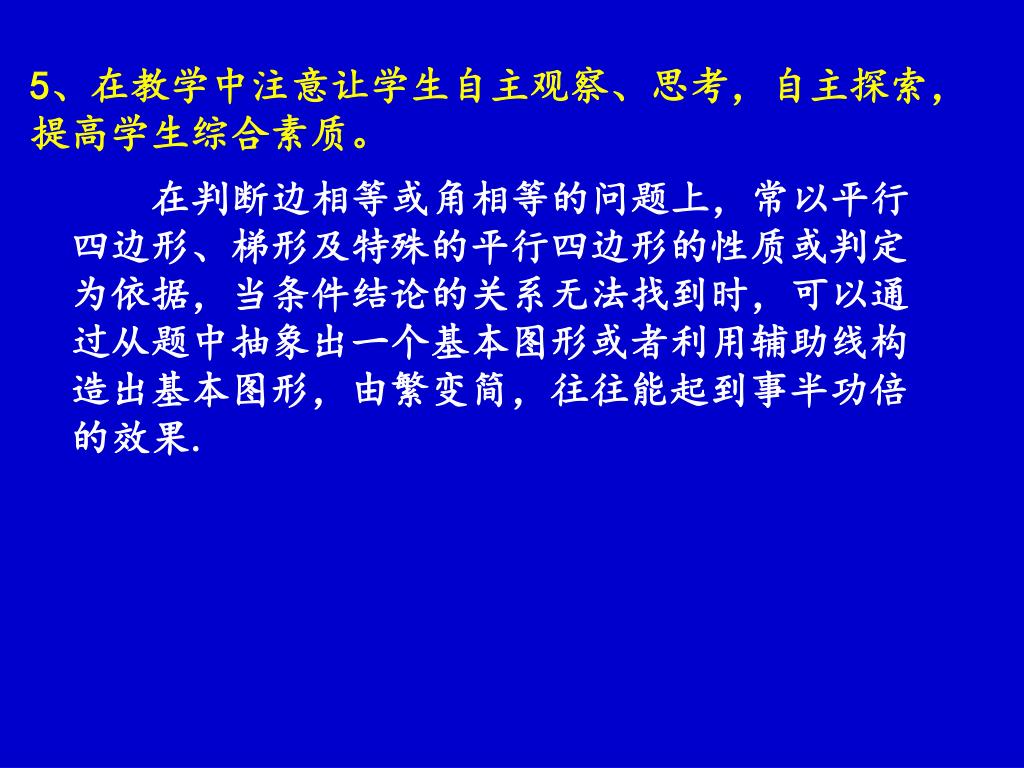 5、在教学中注意让学生自主观察、思考，自主探索，提高学生综合素质。

在判断边相等或角相等的问题上，常以平行四边形、梯形及特殊的平行四边形的性质或判定为依据，当条件结论的关系无法找到时，可以通过从题中抽象出一个基本图形或者利用辅助线构造出基本图形，由繁变简，往往能起到事半功倍的效果.